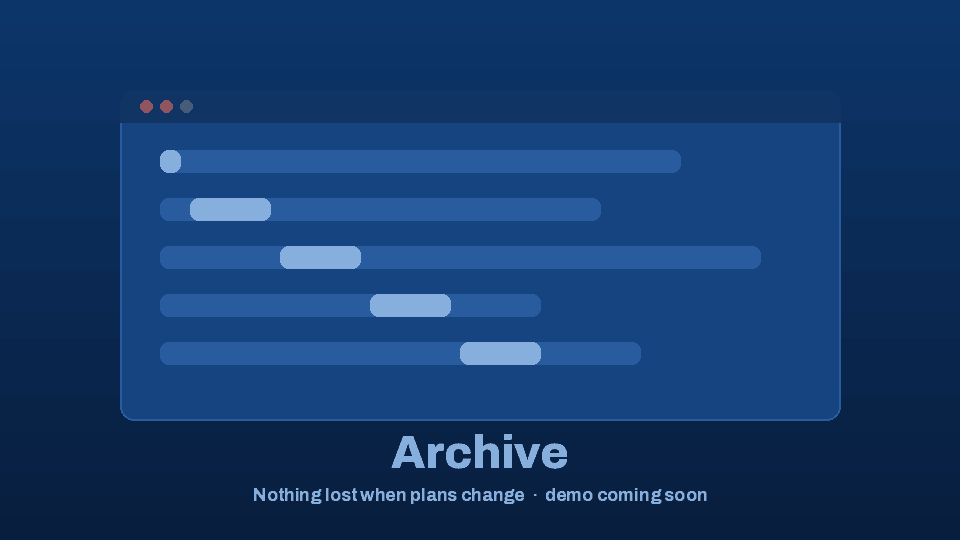 Archive

Nothing lost when plans change · demo coming soon